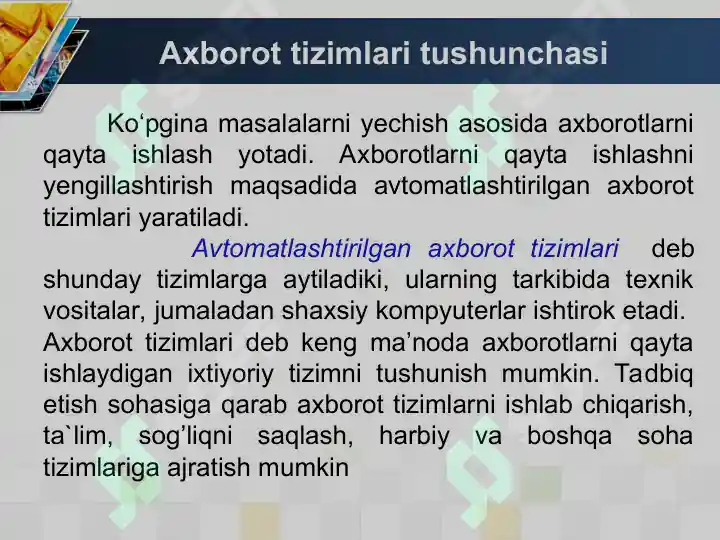 Axborot tizimlari tushunchasi

Ko‘pgina masalalarni yechish asosida axborotlarni qayta ishlash yotadi. Axborotlarni qayta ishlashni yengillashtirish maqsadida avtomatlashtirilgan axborot tizimlari yaratiladi.

Avtomatlashtirilgan axborot tizimlari deb shunday tizimlarga aytiladiki, ularning tarkibida texnik vositalar, jumaladan shaxsiy kompyuterlar ishtirok etadi.

Axborot tizimlari deb keng ma’noda axborotlarni qayta ishlaydigan ixtiyoriy tizimni tushunish mumkin. Tadbiq etish sohasiga qarab axborot tizimlarni ishlab chiqarish, ta`lim, sog’liqni saqlash, harbiy va boshqa soha tizimlariga ajratish mumkin